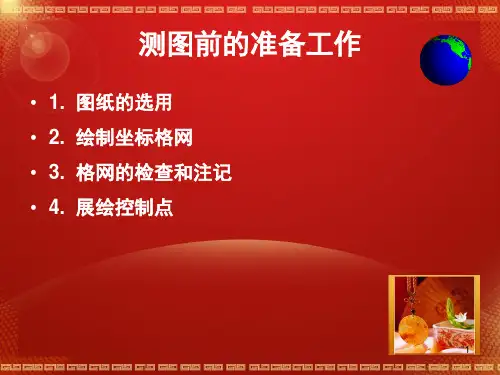 测图前的准备工作

• 1. 图纸的选用
• 2. 绘制坐标格网
• 3. 格网的检查和注记
• 4. 展绘控制点